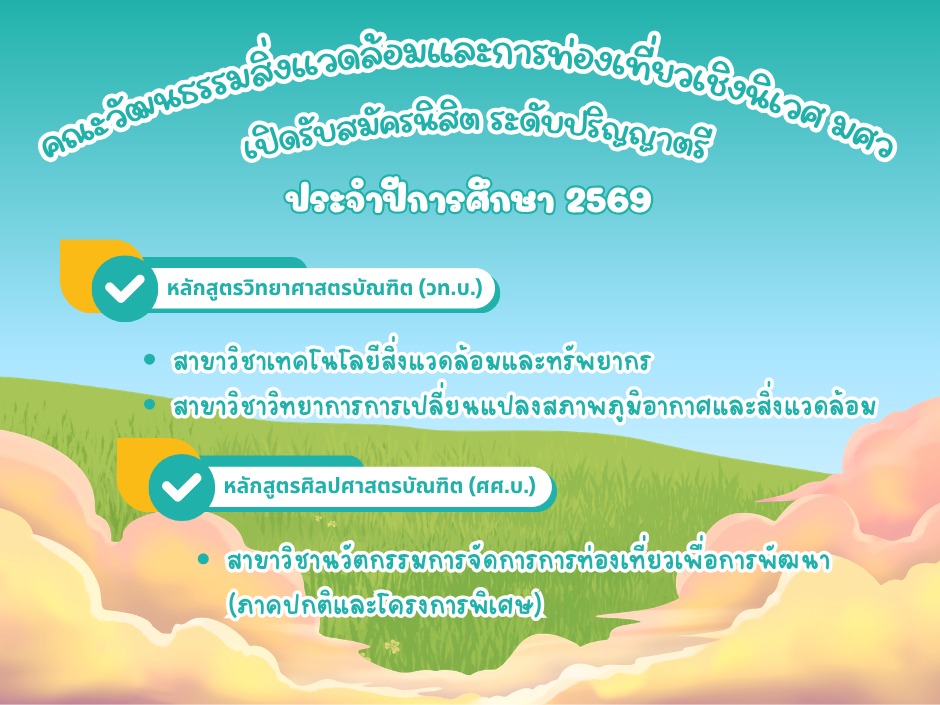 คณะวัฒนธรรมสิ่งแวดล้อมและการท่องเที่ยวเชิงนิเวศ มศว
เปิดรับสมัครนิสิต ระดับปริญญาตรี
ประจำปีการศึกษา 2569

หลักสูตรวิทยาศาสตรบัณฑิต (วท.บ.)

• สาขาวิชาเทคโนโลยีสิ่งแวดล้อมและทรัพยากร
• สาขาวิชาวิทยาการการเปลี่ยนแปลงสภาพภูมิอากาศและสิ่งแวดล้อม

หลักสูตรศิลปศาสตรบัณฑิต (ศศ.บ.)

• สาขาวิชานวัตกรรมการจัดการการท่องเที่ยวเพื่อการพัฒนา (ภาคปกติและโครงการพิเศษ)